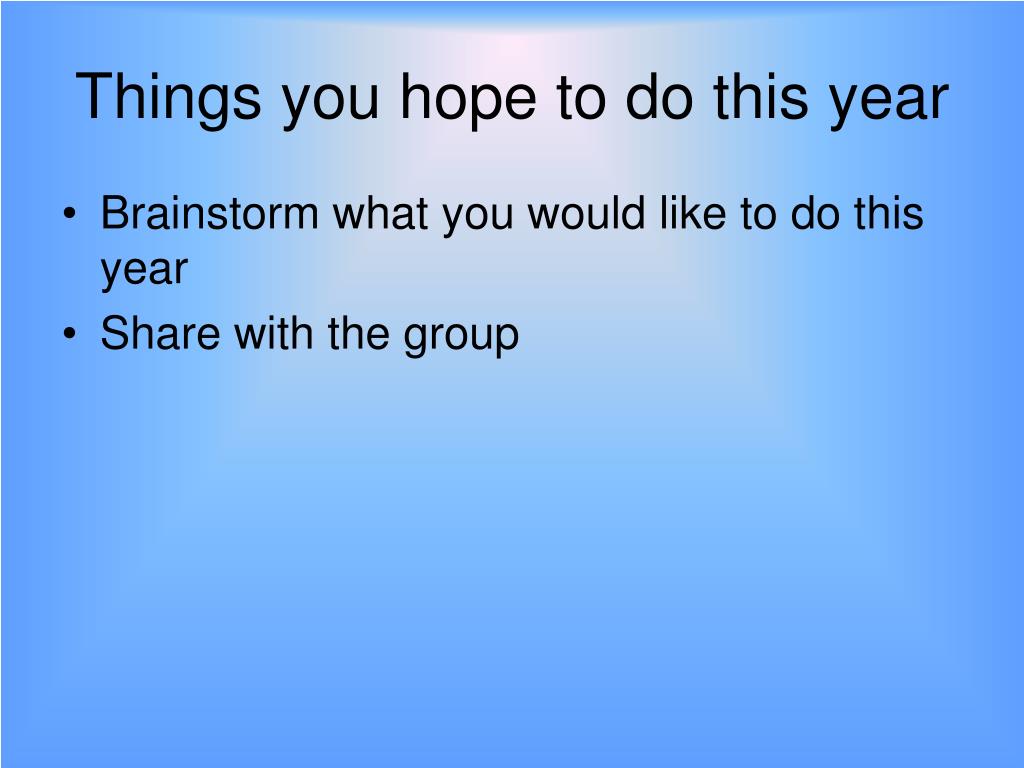 Things you hope to do this year

• Brainstorm what you would like to do this year
• Share with the group